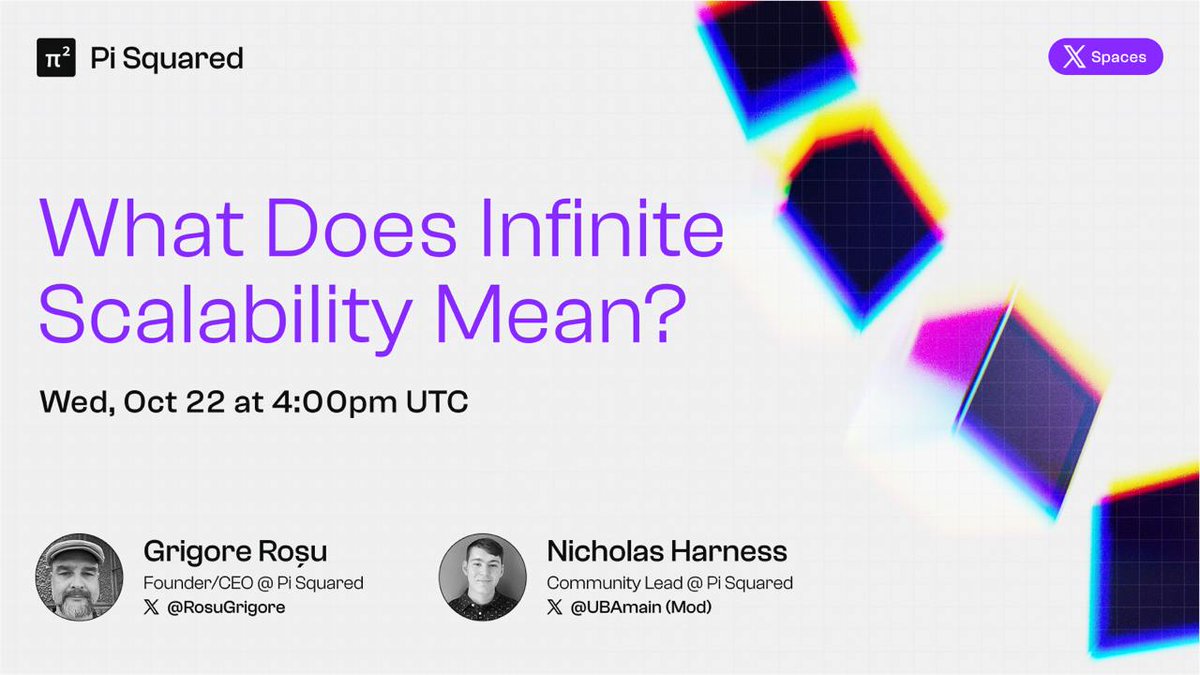 $\pi^2$ Pi Squared

Spaces

What Does Infinite Scalability Mean?

Wed, Oct 22 at 4:00pm UTC

Grigore Roșu
Founder/CEO @ Pi Squared
@RosuGrigore

Nicholas Harness
Community Lead @ Pi Squared
@UBAmain (Mod)